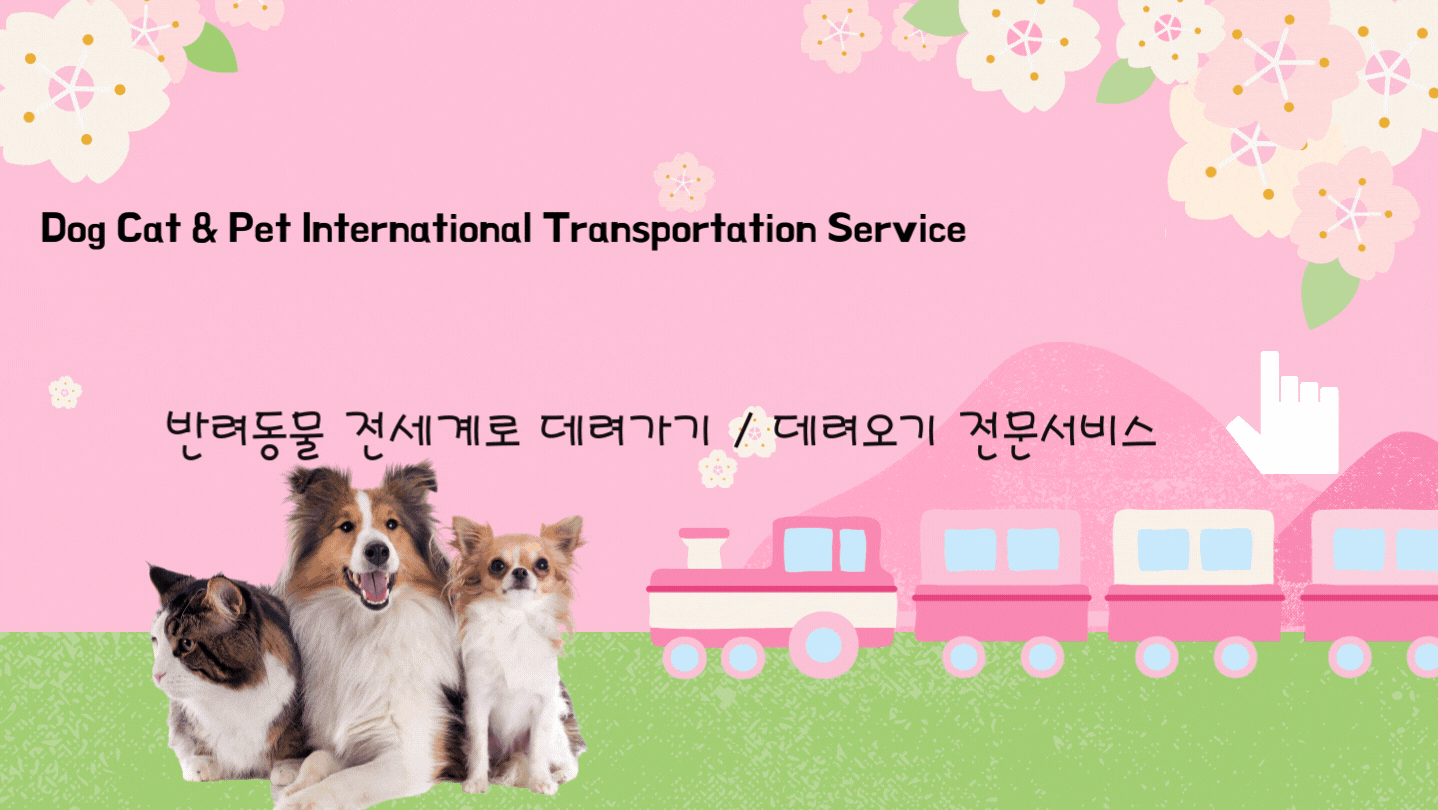 Dog Cat & Pet International Transportation Service

반려동물 전세계로 데려가기 / 데려오기 전문서비스